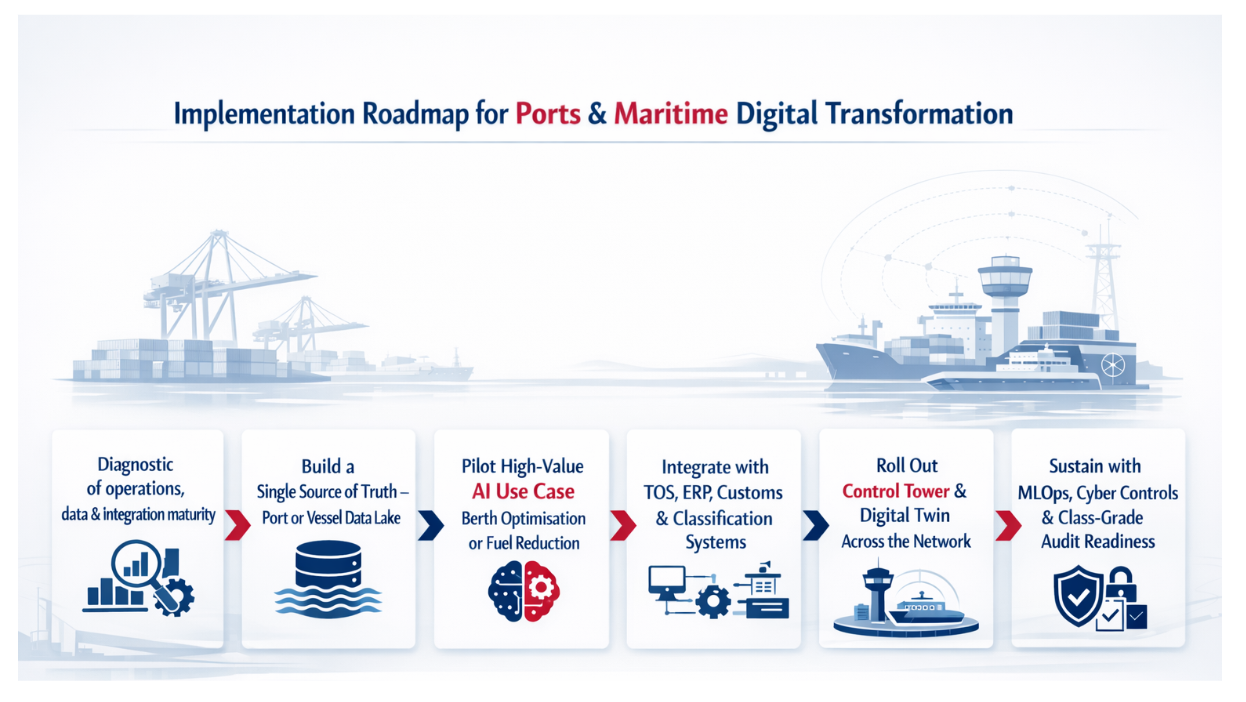 Implementation Roadmap for Ports & Maritime Digital Transformation

Diagnostic of operations, data & integration maturity

Build a Single Source of Truth – Port or Vessel Data Lake

Pilot High-Value AI Use Case Berth Optimisation or Fuel Reduction

Integrate with TOS, ERP, Customs & Classification Systems

Roll Out Control Tower & Digital Twin Across the Network

Sustain with MLOps, Cyber Controls & Class-Grade Audit Readiness